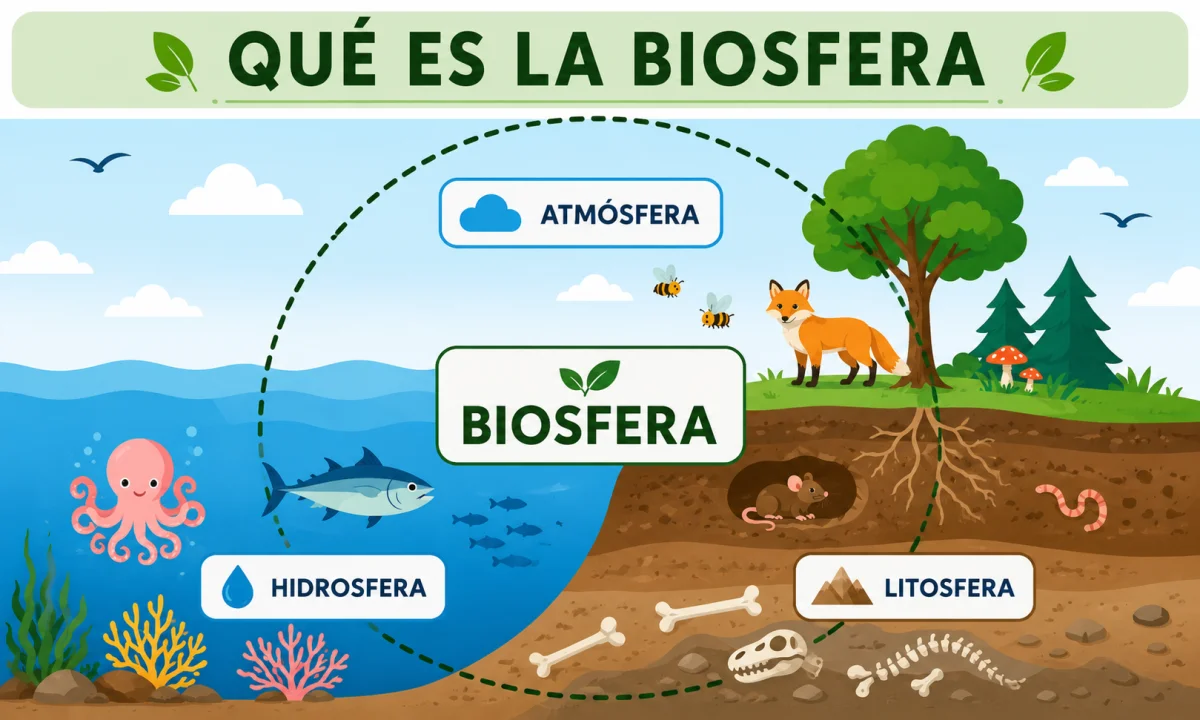 QUÉ ES LA BIOSFERA

ATMÓSFERA

BIOSFERA

HIDROSFERA

LITOSFERA